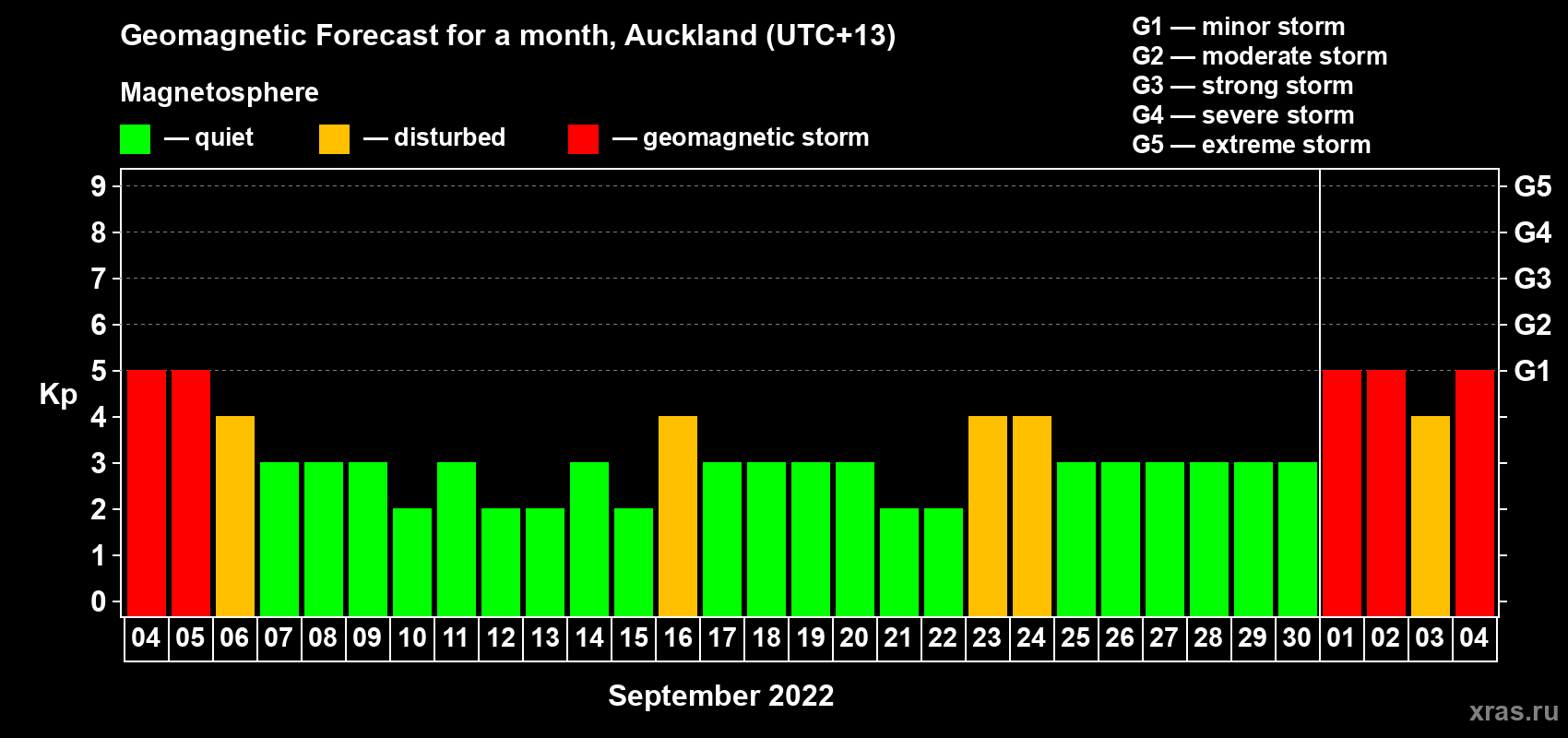 Geomagnetic Forecast for a month, Auckland (UTC+13)

Magnetosphere

— quiet — disturbed — geomagnetic storm

G1 — minor storm
G2 — moderate storm
G3 — strong storm
G4 — severe storm
G5 — extreme storm

Kp

9
8
7
6
5
4
3
2
1
0

G5
G4
G3
G2
G1

04 05 06 07 08 09 10 11 12 13 14 15 16 17 18 19 20 21 22 23 24 25 26 27 28 29 30 01 02 03 04

September 2022

xras.ru